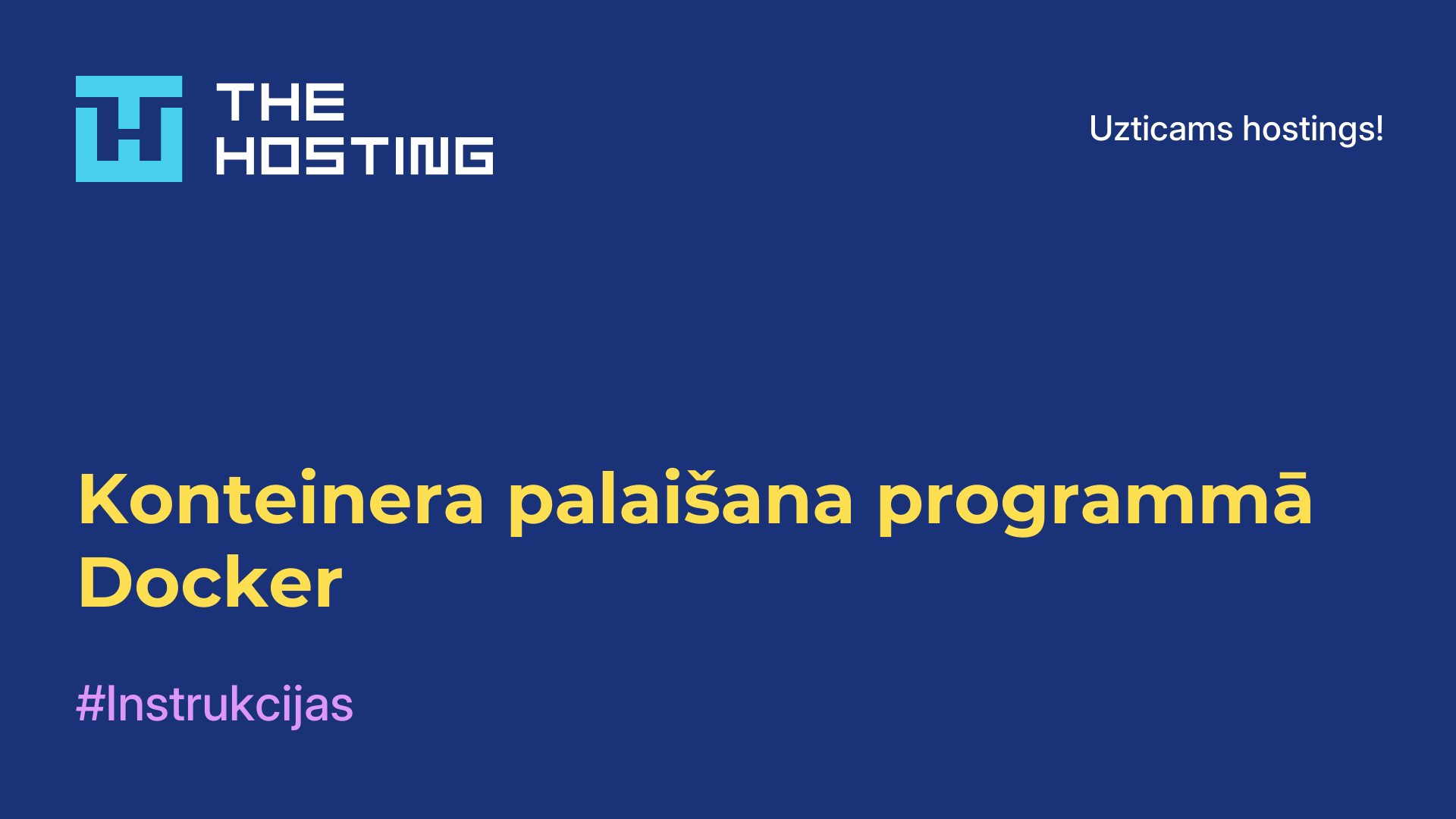 THE HOSTING

Uzticams hostings!

Konteinera palaišana programmā Docker

#Instrukcijas